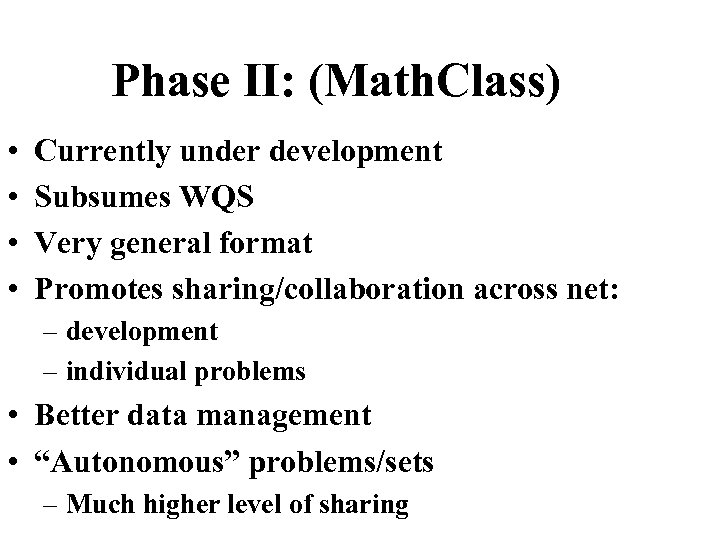 Phase II: (MathClass)

• Currently under development
• Subsumes WQS
• Very general format
• Promotes sharing/collaboration across net:
– development
– individual problems
• Better data management
• “Autonomous” problems/sets
– Much higher level of sharing